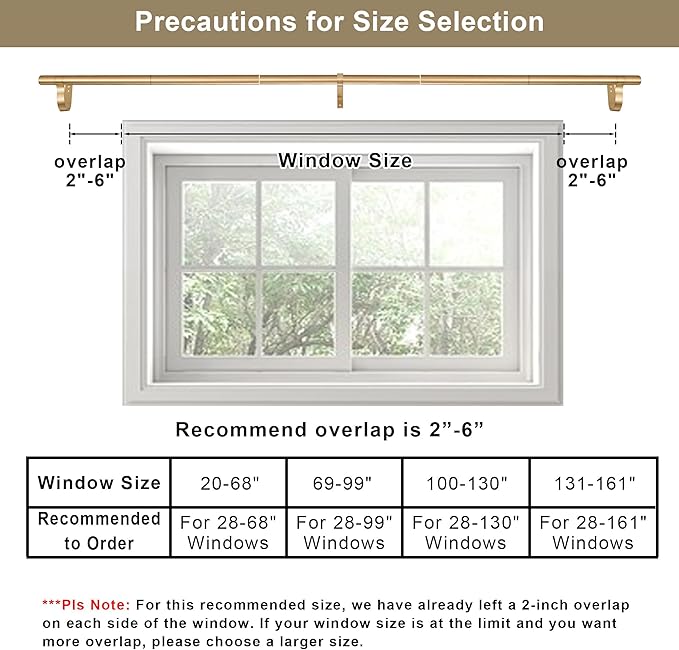 Precautions for Size Selection

overlap 2"-6"

Window Size

overlap 2"-6"

Recommend overlap is 2”-6”

| Window Size | 20-68" | 69-99" | 100-130" | 131-161" |
|---|---|---|---|---|
| Recommended to Order | For 28-68" Windows | For 28-99" Windows | For 28-130" Windows | For 28-161" Windows |

***Pls Note: For this recommended size, we have already left a 2-inch overlap on each side of the window. If your window size is at the limit and you want more overlap, please choose a larger size.